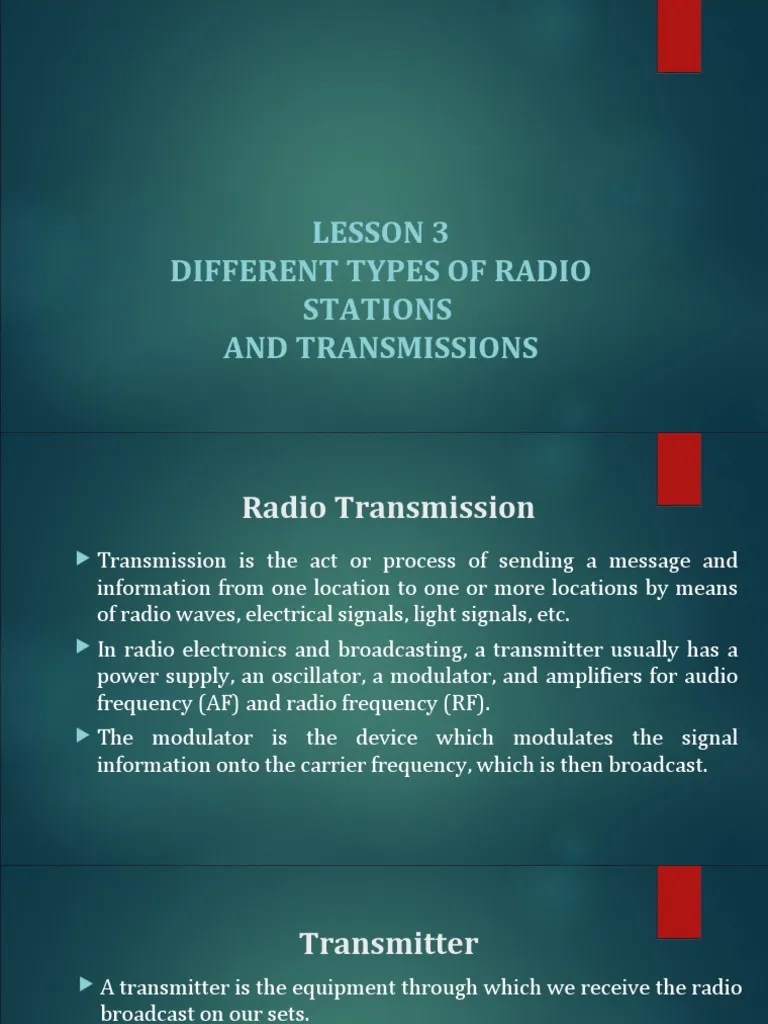 LESSON 3
DIFFERENT TYPES OF RADIO STATIONS
AND TRANSMISSIONS

Radio Transmission

▶ Transmission is the act or process of sending a message and information from one location to one or more locations by means of radio waves, electrical signals, light signals, etc.

▶ In radio electronics and broadcasting, a transmitter usually has a power supply, an oscillator, a modulator, and amplifiers for audio frequency (AF) and radio frequency (RF).

▶ The modulator is the device which modulates the signal information onto the carrier frequency, which is then broadcast.

Transmitter

▶ A transmitter is the equipment through which we receive the radio broadcast on our sets.